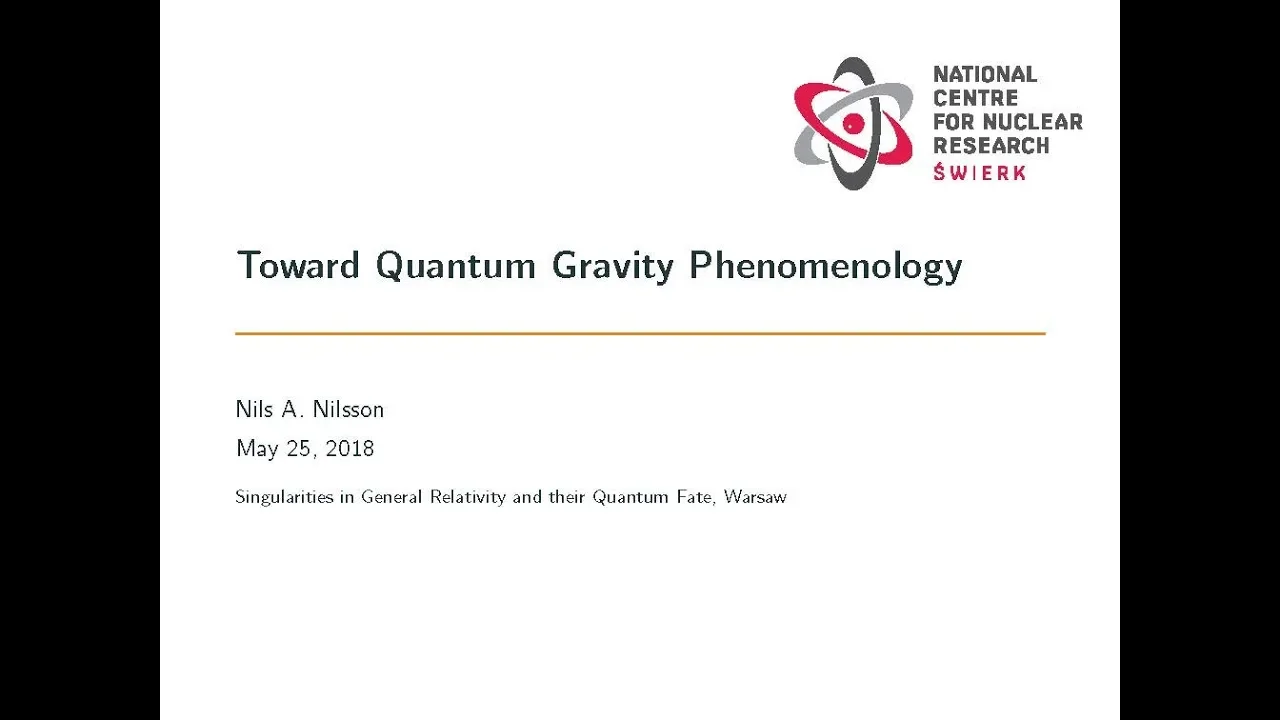 NATIONAL
CENTRE
FOR NUCLEAR
RESEARCH
ŚWIERK

Toward Quantum Gravity Phenomenology

Nils A. Nilsson
May 25, 2018

Singularities in General Relativity and their Quantum Fate, Warsaw